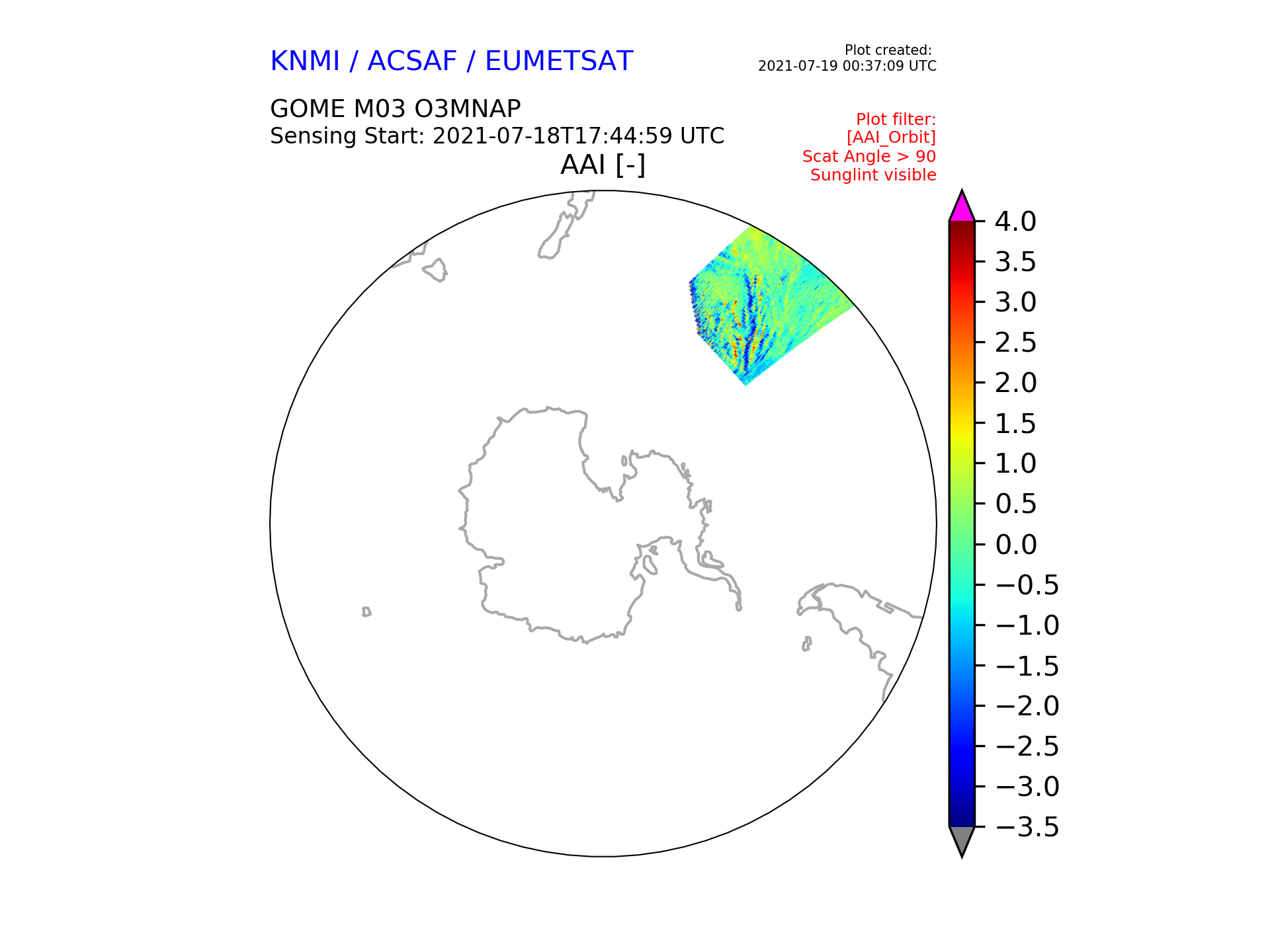 KNMI / ACSAF / EUMETSAT

Plot created:
2021-07-19 00:37:09 UTC

GOME M03 O3MNAP
Sensing Start: 2021-07-18T17:44:59 UTC

Plot filter:
[AAI_Orbit]
Scat Angle > 90
Sunglint visible

AAI [-]

4.0
3.5
3.0
2.5
2.0
1.5
1.0
0.5
0.0
−0.5
−1.0
−1.5
−2.0
−2.5
−3.0
−3.5